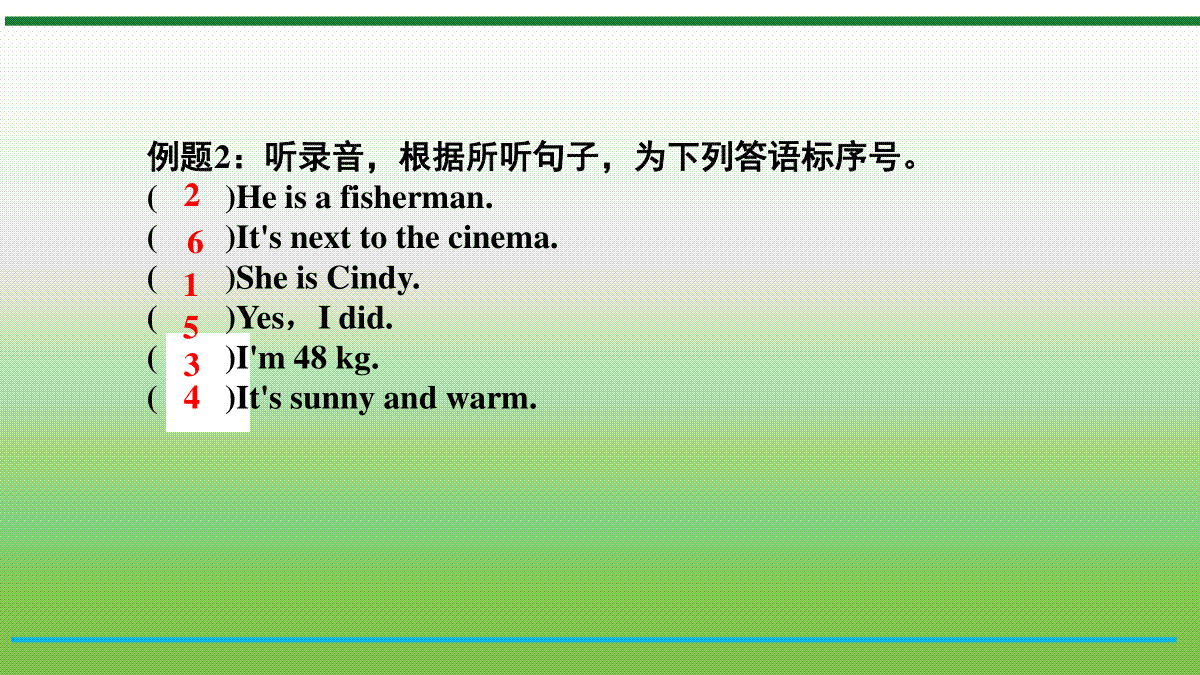 例题2：听录音，根据所听句子，为下列答语标序号。
( 2 )He is a fisherman.
( 6 )It's next to the cinema.
( 1 )She is Cindy.
( 5 )Yes，I did.
( 3 )I'm 48 kg.
( 4 )It's sunny and warm.